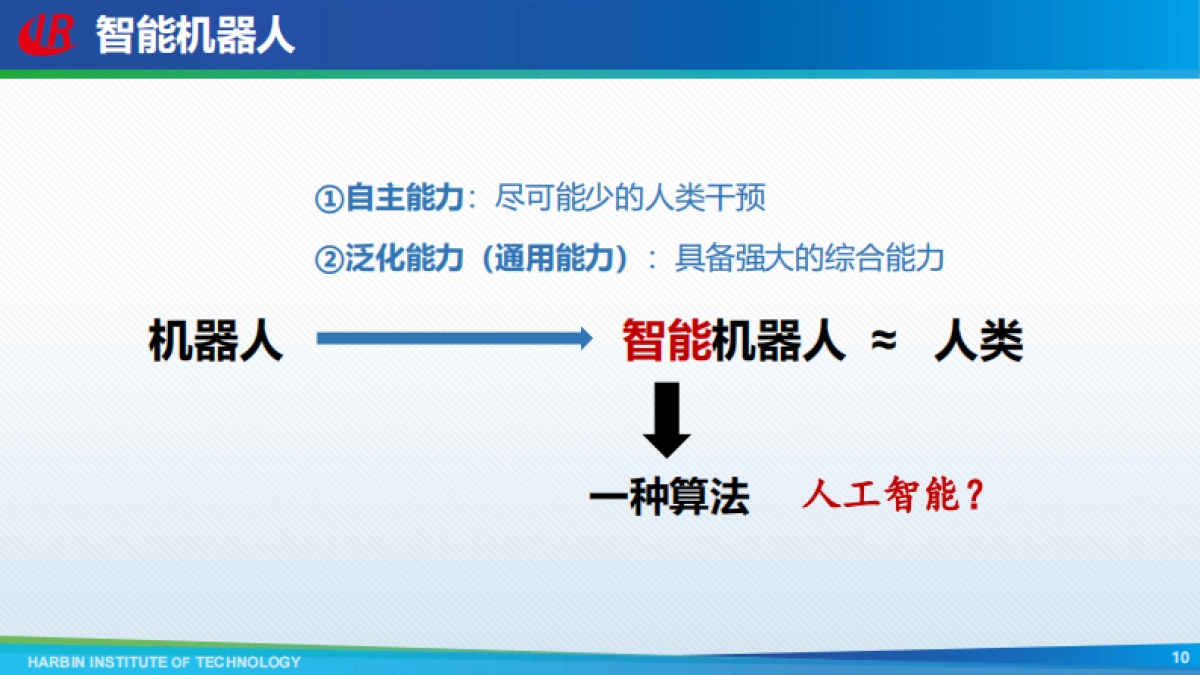 智能机器人

①自主能力：尽可能少的人类干预

②泛化能力（通用能力）：具备强大的综合能力

机器人

智能机器人 ≈ 人类

一种算法 人工智能？

HARBIN INSTITUTE OF TECHNOLOGY

10